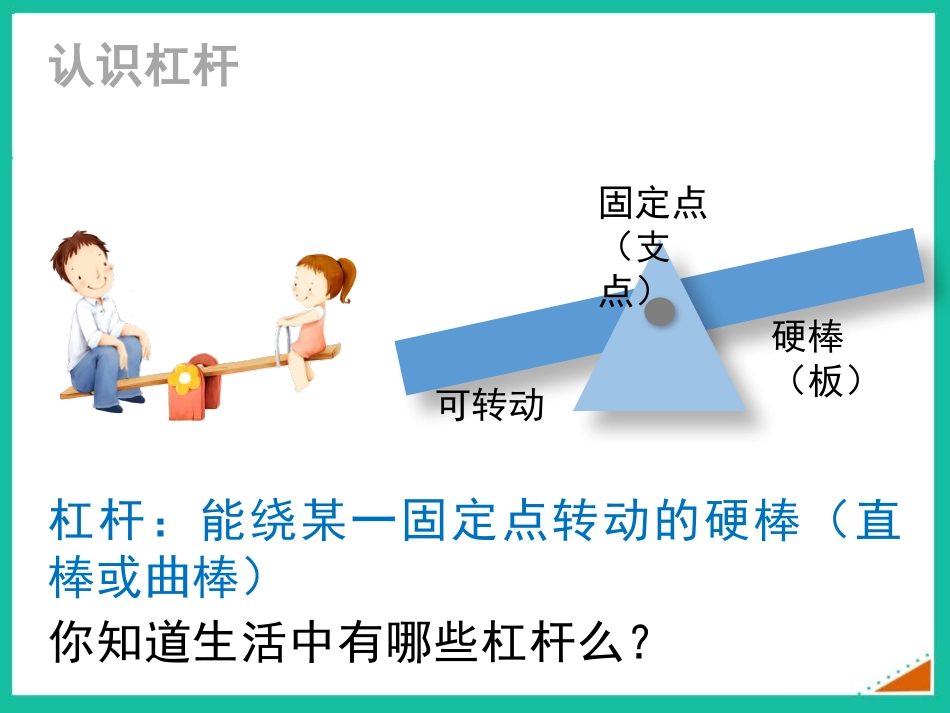 认识杠杆

固定点（支点）

硬棒（板）

可转动

杠杆：能绕某一固定点转动的硬棒（直棒或曲棒）

你知道生活中有哪些杠杆么？